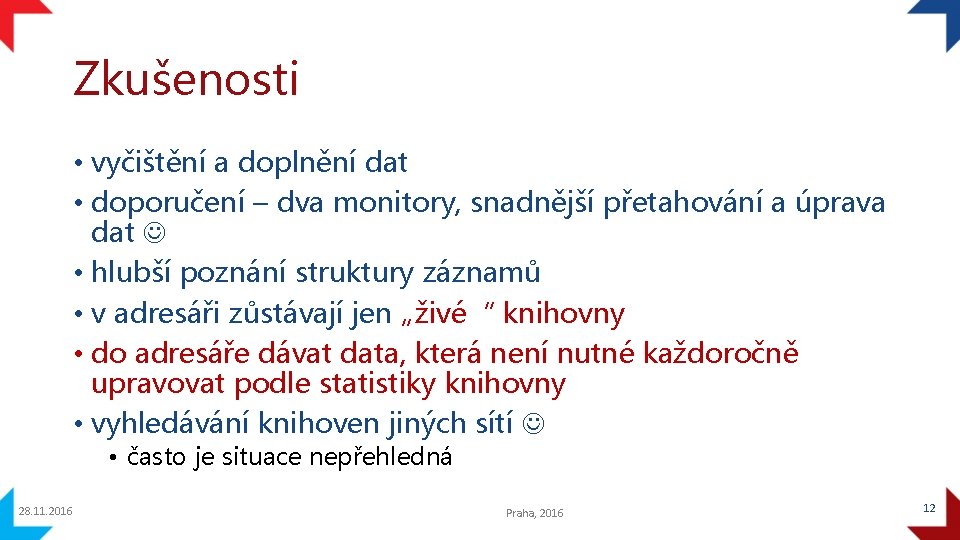 Zkušenosti

• vyčištění a doplnění dat
• doporučení – dva monitory, snadnější přetahování a úprava dat ☺
• hlubší poznání struktury záznamů
• v adresáři zůstávají jen „živé “ knihovny
• do adresáře dávat data, která není nutné každoročně upravovat podle statistiky knihovny
• vyhledávání knihoven jiných sítí ☺
  • často je situace nepřehledná

28.11.2016

Praha, 2016

12